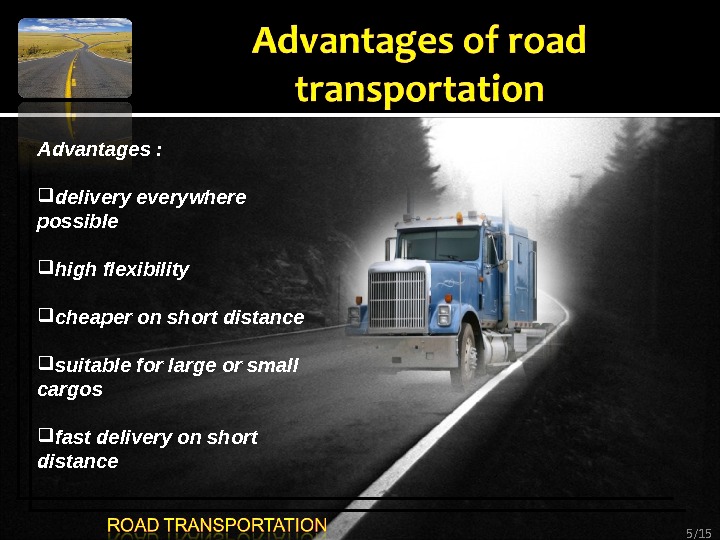 Advantages of road transportation

Advantages :

❑delivery everywhere possible

❑high flexibility

❑cheaper on short distance

❑suitable for large or small cargos

❑fast delivery on short distance

ROAD TRANSPORTATION

5/15